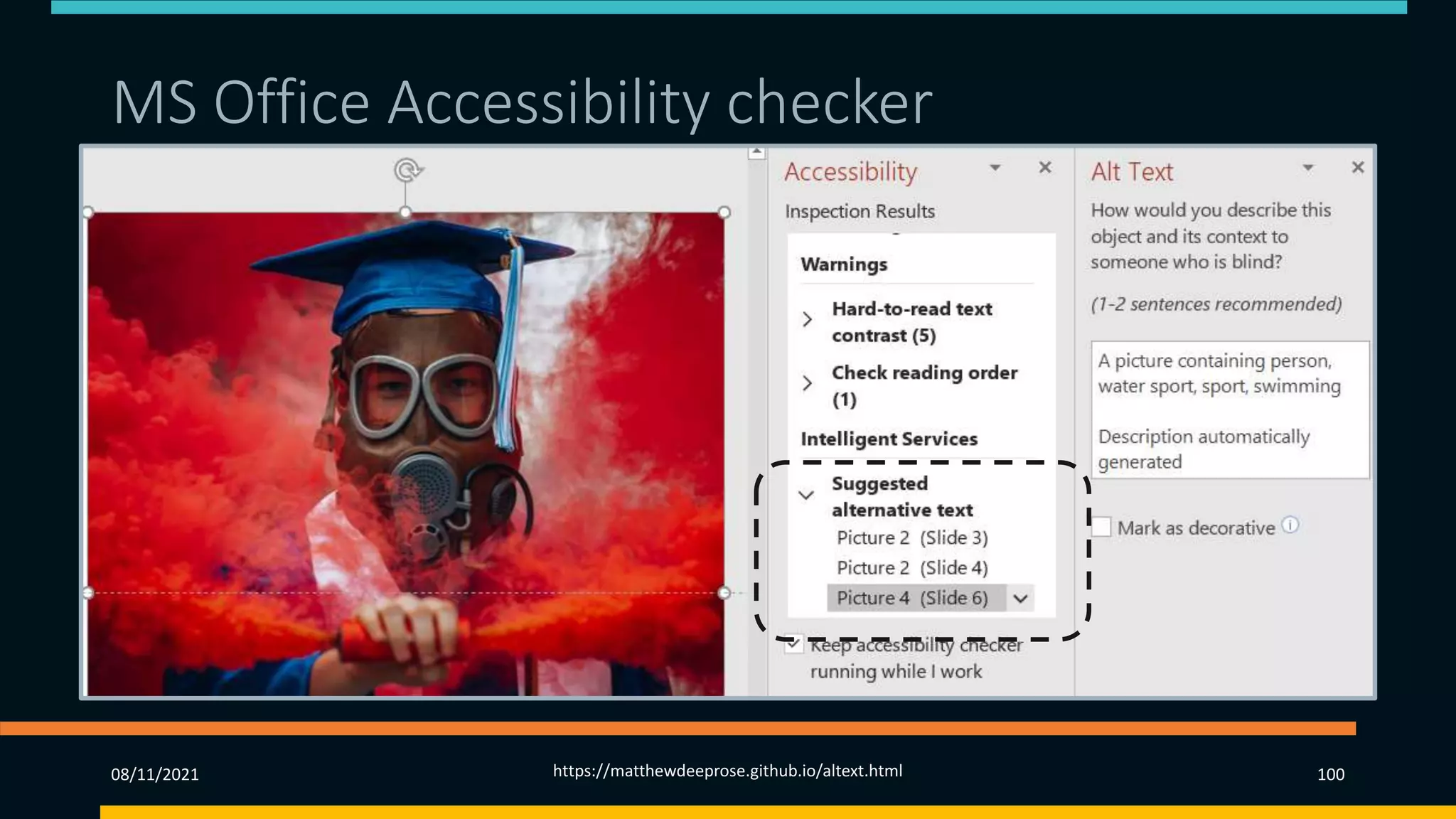 MS Office Accessibility checker

Accessibility

Inspection Results

Warnings

Hard-to-read text contrast (5)

Check reading order (1)

Intelligent Services

Suggested alternative text

Picture 2 (Slide 3)

Picture 2 (Slide 4)

Picture 4 (Slide 6)

Keep accessibility checker running while I work

Alt Text

How would you describe this object and its context to someone who is blind?

(1-2 sentences recommended)

A picture containing person, water sport, sport, swimming

Description automatically generated

Mark as decorative

08/11/2021

https://matthewdeeprose.github.io/altext.html

100